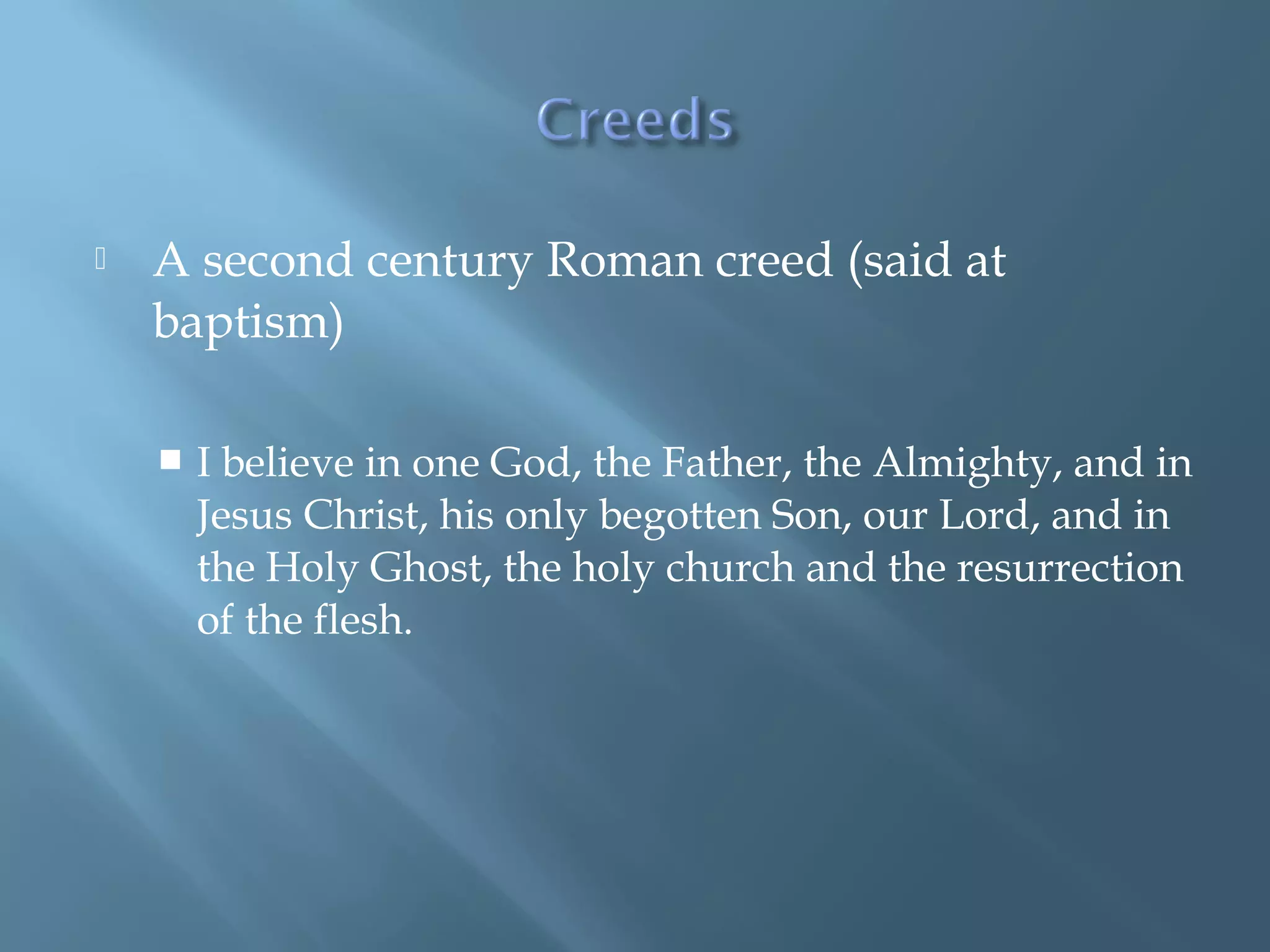 Creeds

A second century Roman creed (said at baptism)

I believe in one God, the Father, the Almighty, and in Jesus Christ, his only begotten Son, our Lord, and in the Holy Ghost, the holy church and the resurrection of the flesh.